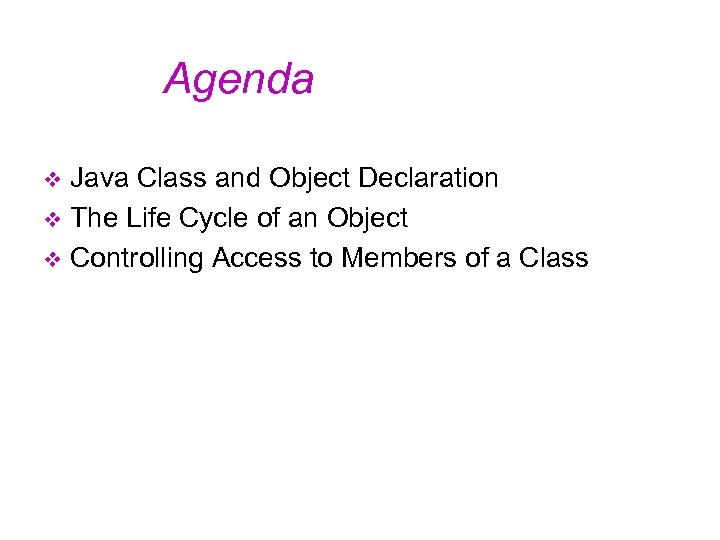 Agenda

❖ Java Class and Object Declaration
❖ The Life Cycle of an Object
❖ Controlling Access to Members of a Class